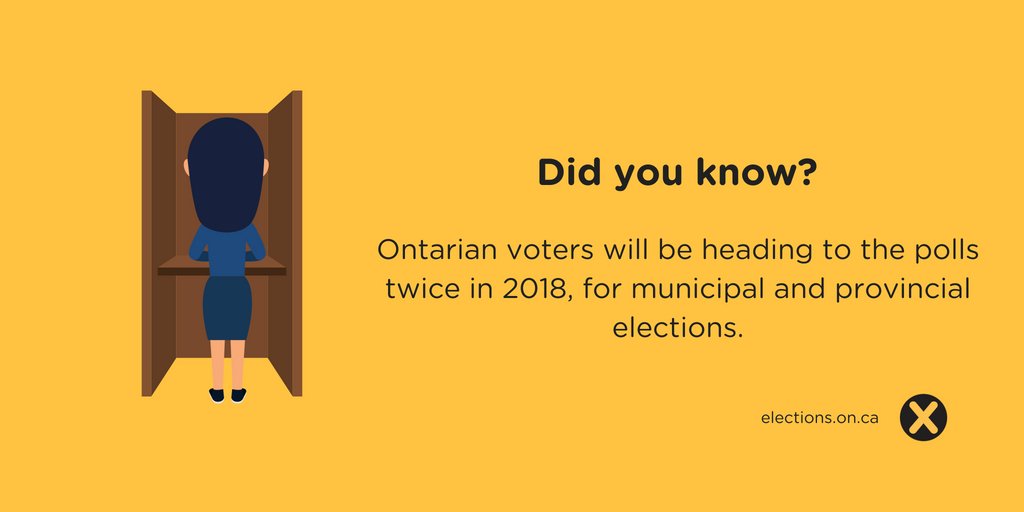 Did you know?

Ontarian voters will be heading to the polls twice in 2018, for municipal and provincial elections.

elections.on.ca